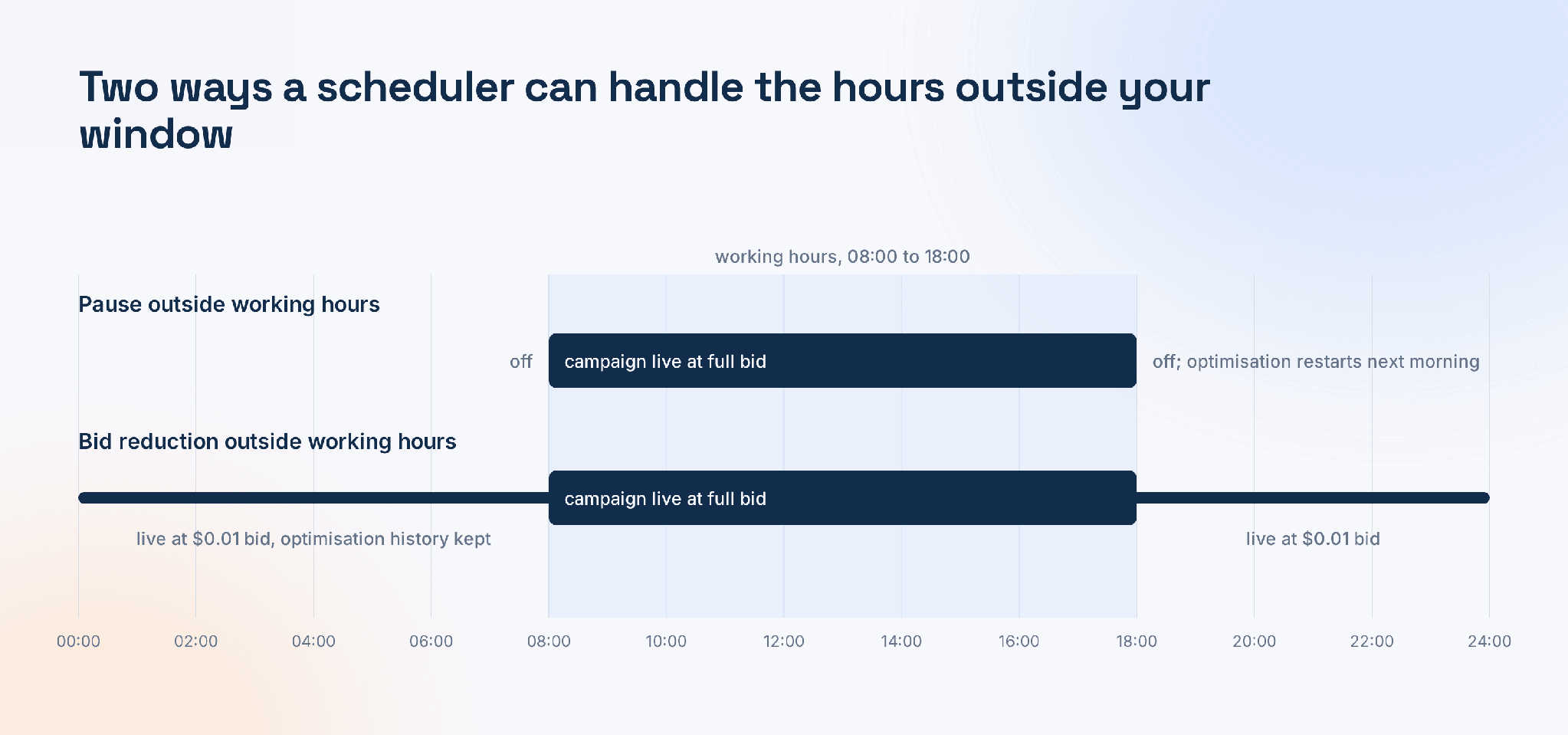 Two ways a scheduler can handle the hours outside your window

working hours, 08:00 to 18:00

Pause outside working hours

off

campaign live at full bid

off; optimisation restarts next morning

Bid reduction outside working hours

campaign live at full bid

live at \$0.01 bid, optimisation history kept

live at \$0.01 bid

00:00 02:00 04:00 06:00 08:00 10:00 12:00 14:00 16:00 18:00 20:00 22:00 24:00